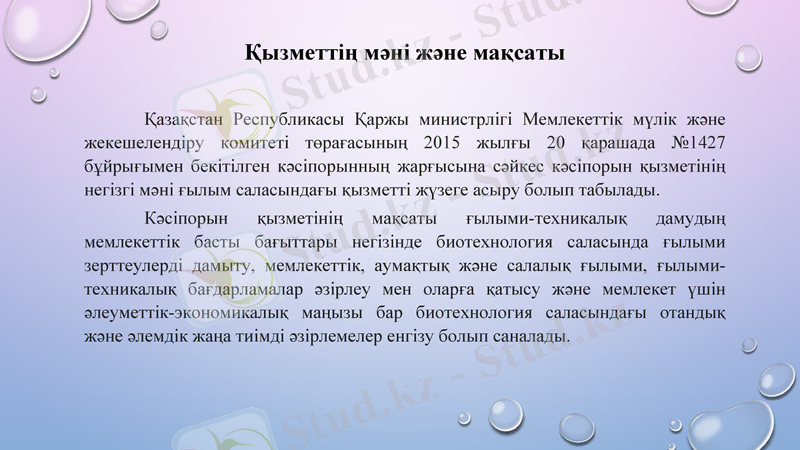 Қызметтің мәні және мақсаты

Қазақстан Республикасы Қаржы министрлігі Мемлекеттік мүлік және жекешелендіру комитеті төрағасының 2015 жылғы 20 қарашада №1427 бұйрығымен бекітілген кәсіпорынның жарғысына сәйкес кәсіпорын қызметінің негізгі мәні ғылым саласындағы қызметті жүзеге асыру болып табылады.

Кәсіпорын қызметінің мақсаты ғылыми-техникалық дамудың мемлекеттік басты бағыттары негізінде биотехнология саласында ғылыми зерттеулерді дамыту, мемлекеттік, аумақтық және салалық ғылыми, ғылыми-техникалық бағдарламалар әзірлеу мен оларға қатысу және мемлекет үшін әлеуметтік-экономикалық маңызы бар биотехнология саласындағы отандық және әлемдік жаңа тиімді әзірлемелер енгізу болып саналады.

Stud.kz - Stud.kz